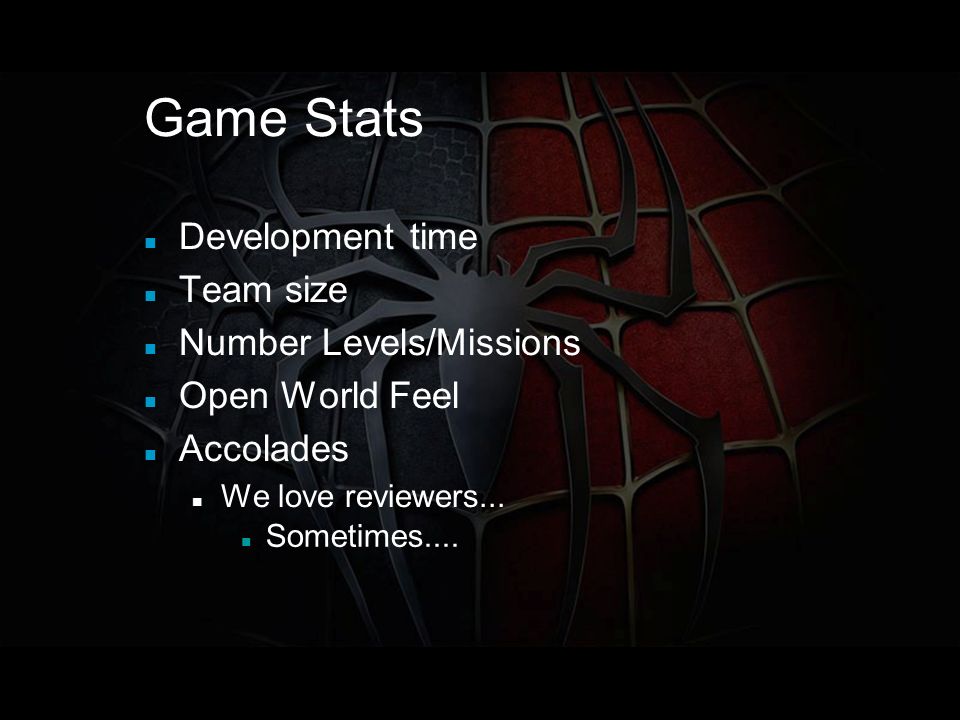 Game Stats

- Development time
- Team size
- Number Levels/Missions
- Open World Feel
- Accolades
  - We love reviewers...
    - Sometimes....